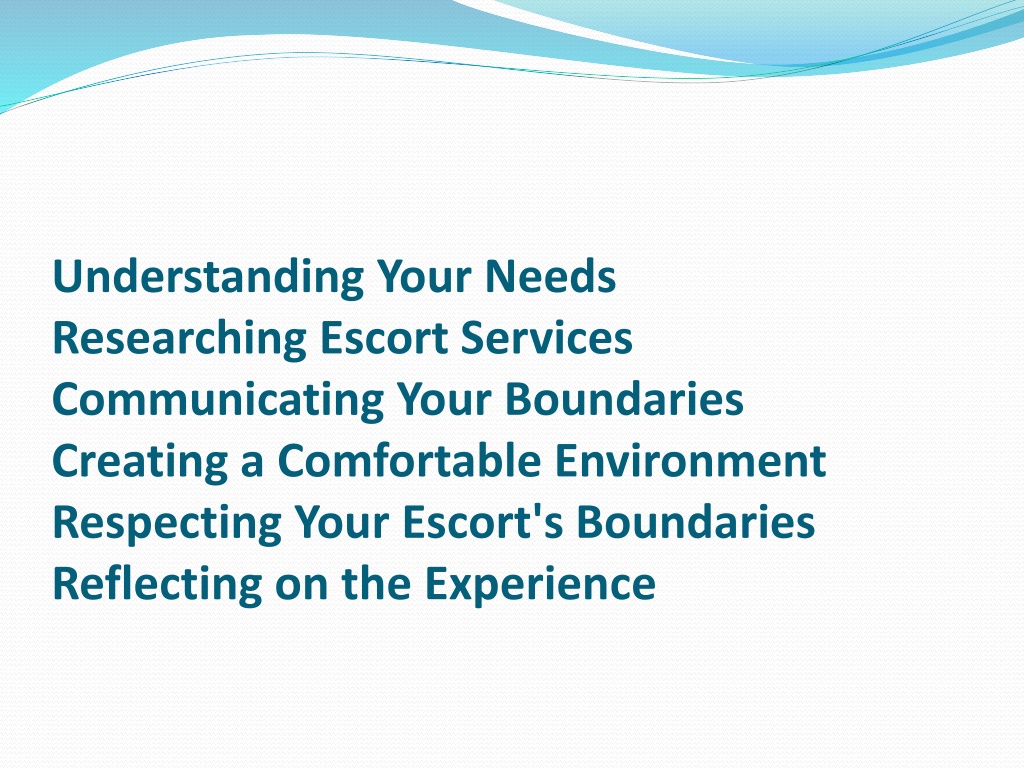 Understanding Your Needs
Researching Escort Services
Communicating Your Boundaries
Creating a Comfortable Environment
Respecting Your Escort's Boundaries
Reflecting on the Experience